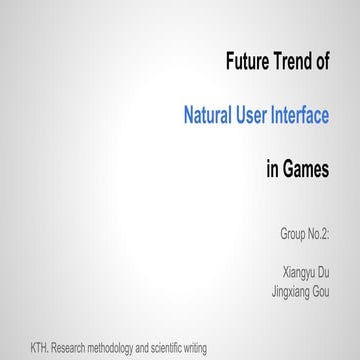 Future Trend of

Natural User Interface

in Games

Group No.2:

Xiangyu Du
Jingxiang Gou

KTH. Research methodology and scientific writing